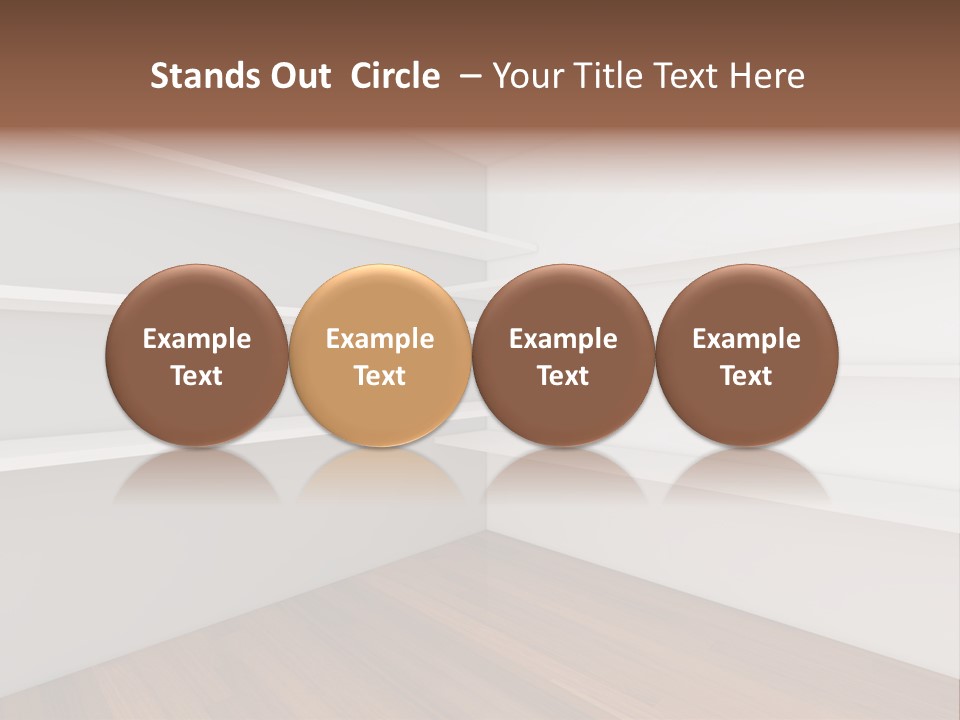 Stands Out  Circle  – Your Title Text Here

Example Text

Example Text

Example Text

Example Text